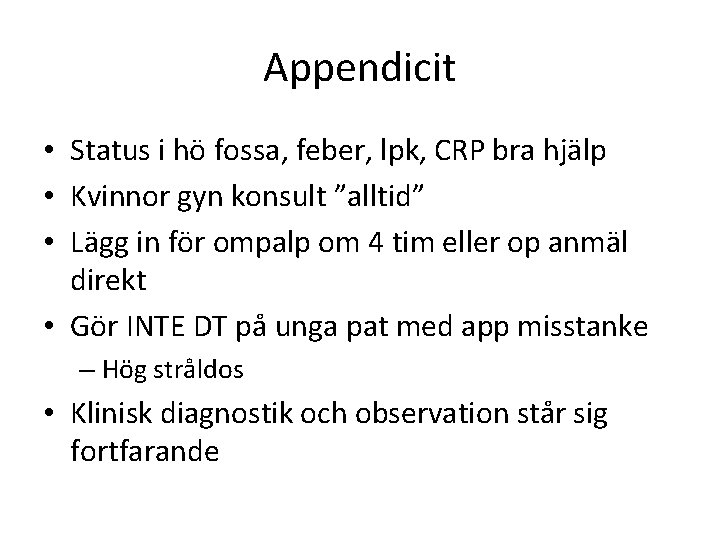 Appendicit

• Status i hö fossa, feber, lpk, CRP bra hjälp
• Kvinnor gyn konsult ”alltid”
• Lägg in för ompalp om 4 tim eller op anmäl direkt
• Gör INTE DT på unga pat med app misstanke
– Hög stråldos
• Klinisk diagnostik och observation står sig fortfarande